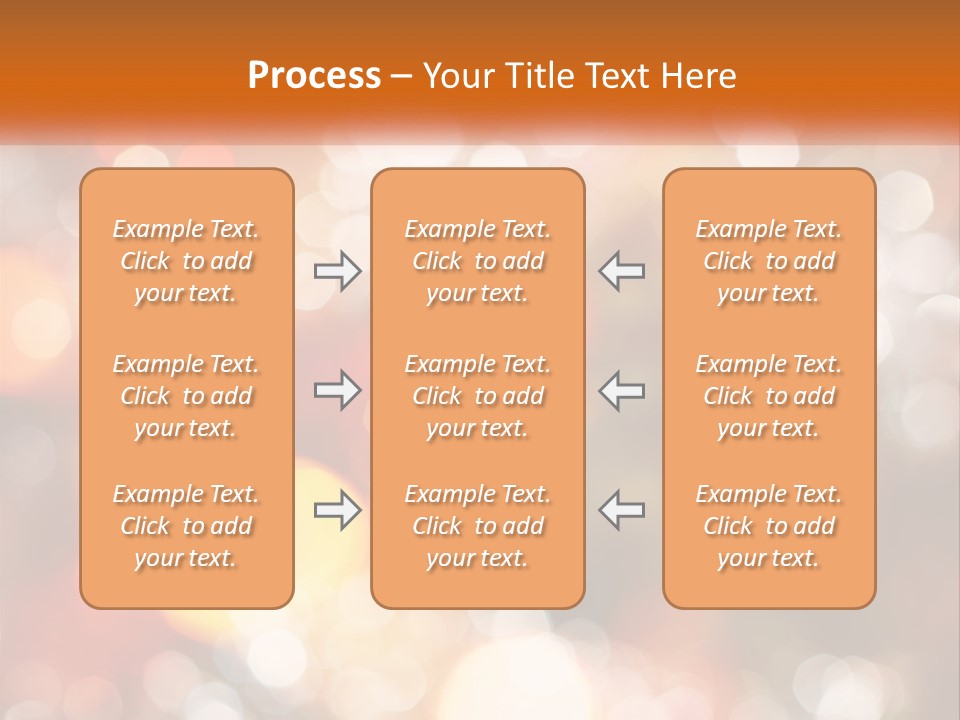 Process – Your Title Text Here

Example Text. Click to add your text.

Example Text. Click to add your text.

Example Text. Click to add your text.

Example Text. Click to add your text.

Example Text. Click to add your text.

Example Text. Click to add your text.

Example Text. Click to add your text.

Example Text. Click to add your text.

Example Text. Click to add your text.